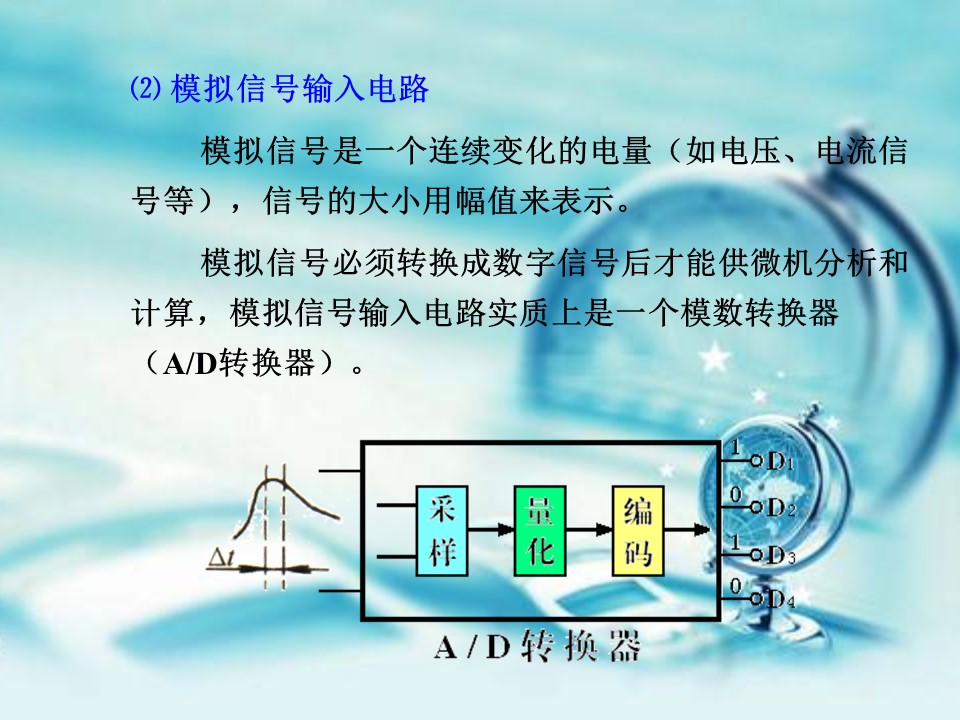 ⑵ 模拟信号输入电路

模拟信号是一个连续变化的电量（如电压、电流信号等），信号的大小用幅值来表示。

模拟信号必须转换成数字信号后才能供微机分析和计算，模拟信号输入电路实质上是一个模数转换器（A/D转换器）。

$\Delta t$

采样

量化

编码

1 $D_1$

0 $D_2$

1 $D_3$

0 $D_4$

A / D 转换器